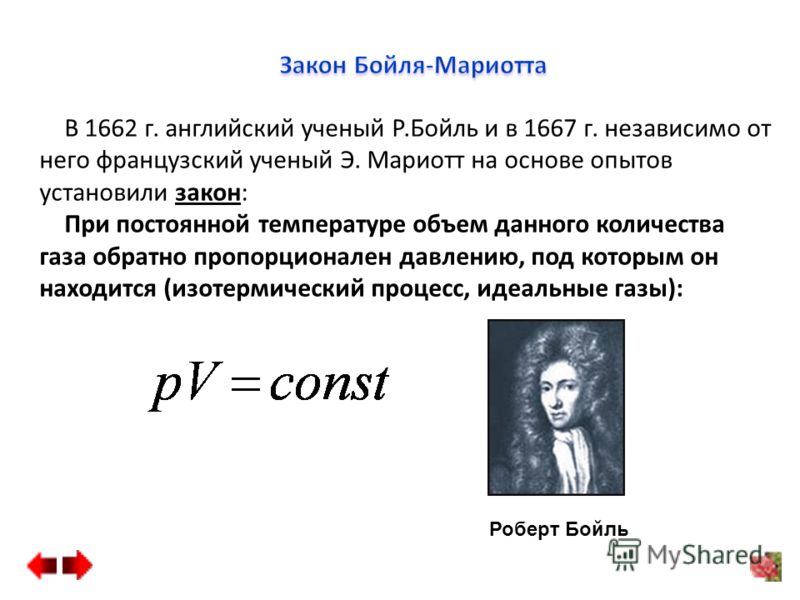 Закон Бойля-Мариотта

В 1662 г. английский ученый Р.Бойль и в 1667 г. независимо от него французский ученый Э. Мариотт на основе опытов установили закон:

При постоянной температуре объем данного количества газа обратно пропорционален давлению, под которым он находится (изотермический процесс, идеальные газы):

$pV = const$

Роберт Бойль

MyShared